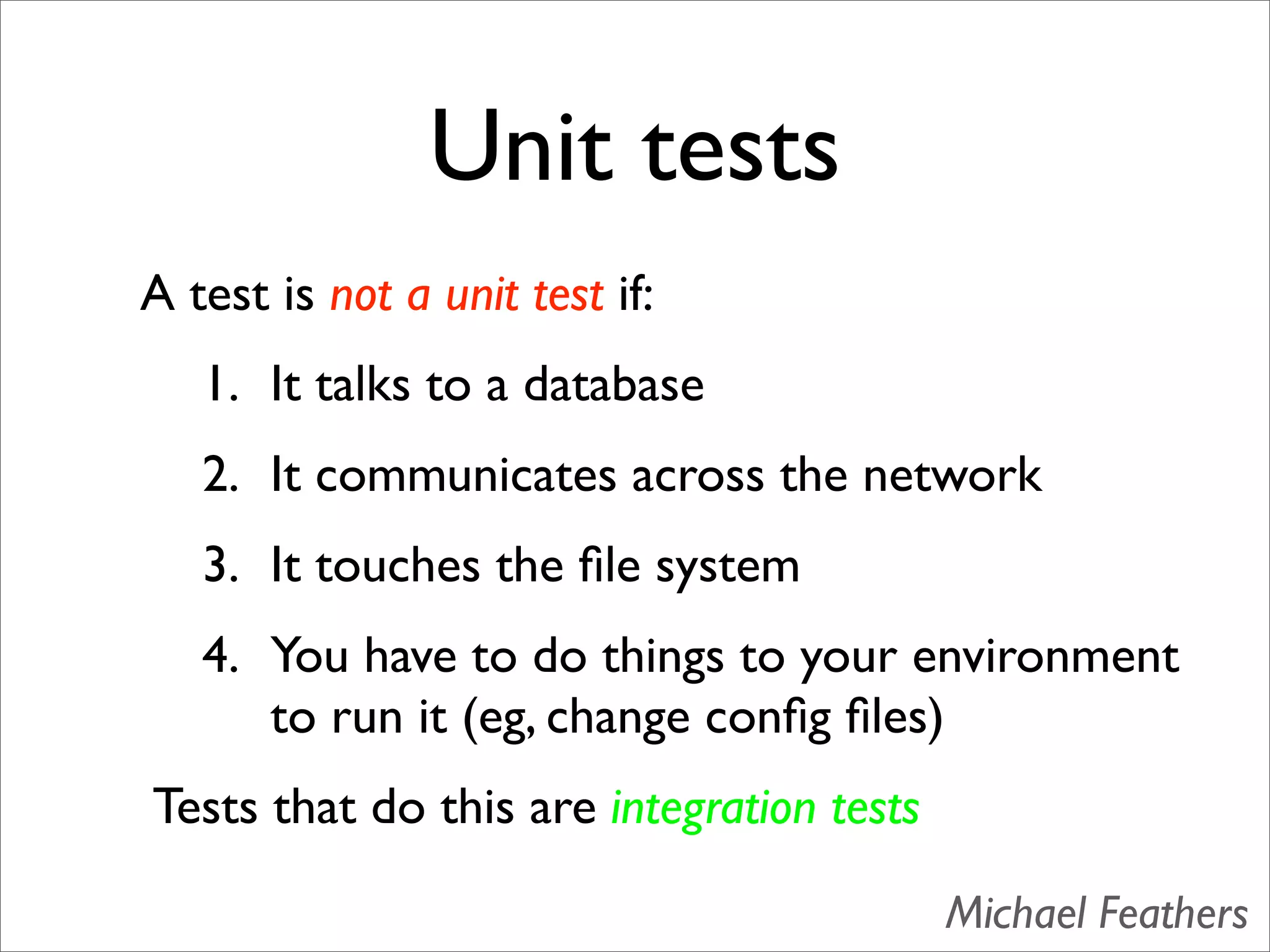 Unit tests

A test is not a unit test if:

1. It talks to a database

2. It communicates across the network

3. It touches the file system

4. You have to do things to your environment to run it (eg, change config files)

Tests that do this are integration tests

Michael Feathers